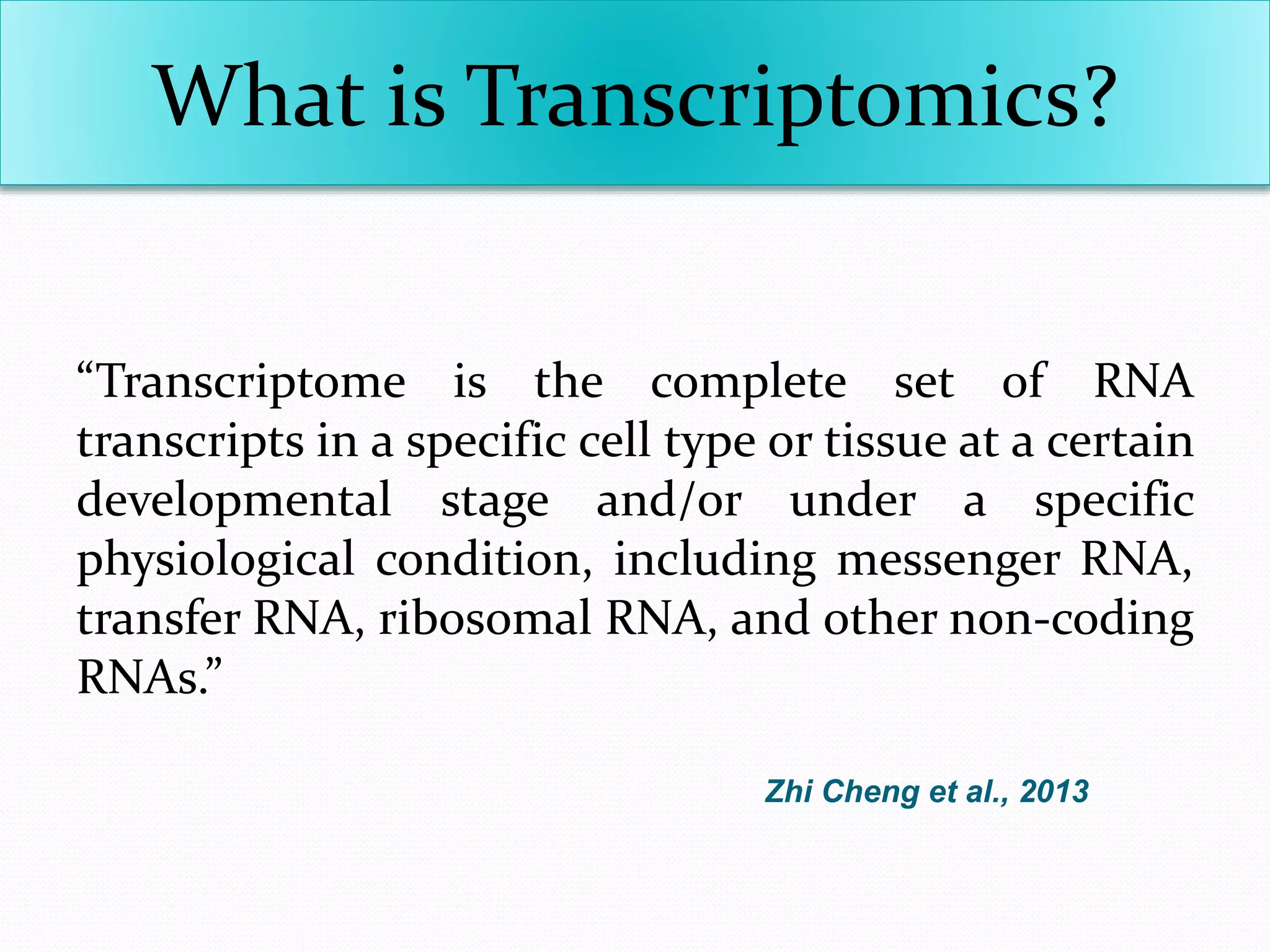 What is Transcriptomics?

“Transcriptome is the complete set of RNA transcripts in a specific cell type or tissue at a certain developmental stage and/or under a specific physiological condition, including messenger RNA, transfer RNA, ribosomal RNA, and other non-coding RNAs.”

Zhi Cheng et al., 2013